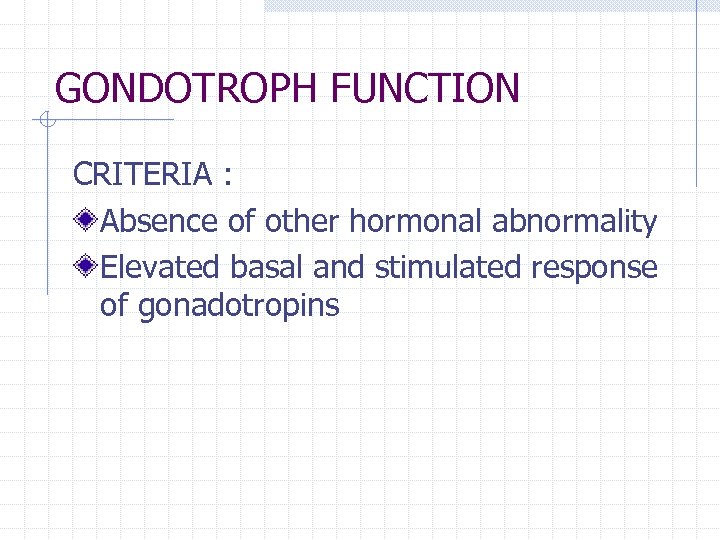 GONDOTROPH FUNCTION

CRITERIA :

Absence of other hormonal abnormality

Elevated basal and stimulated response of gonadotropins